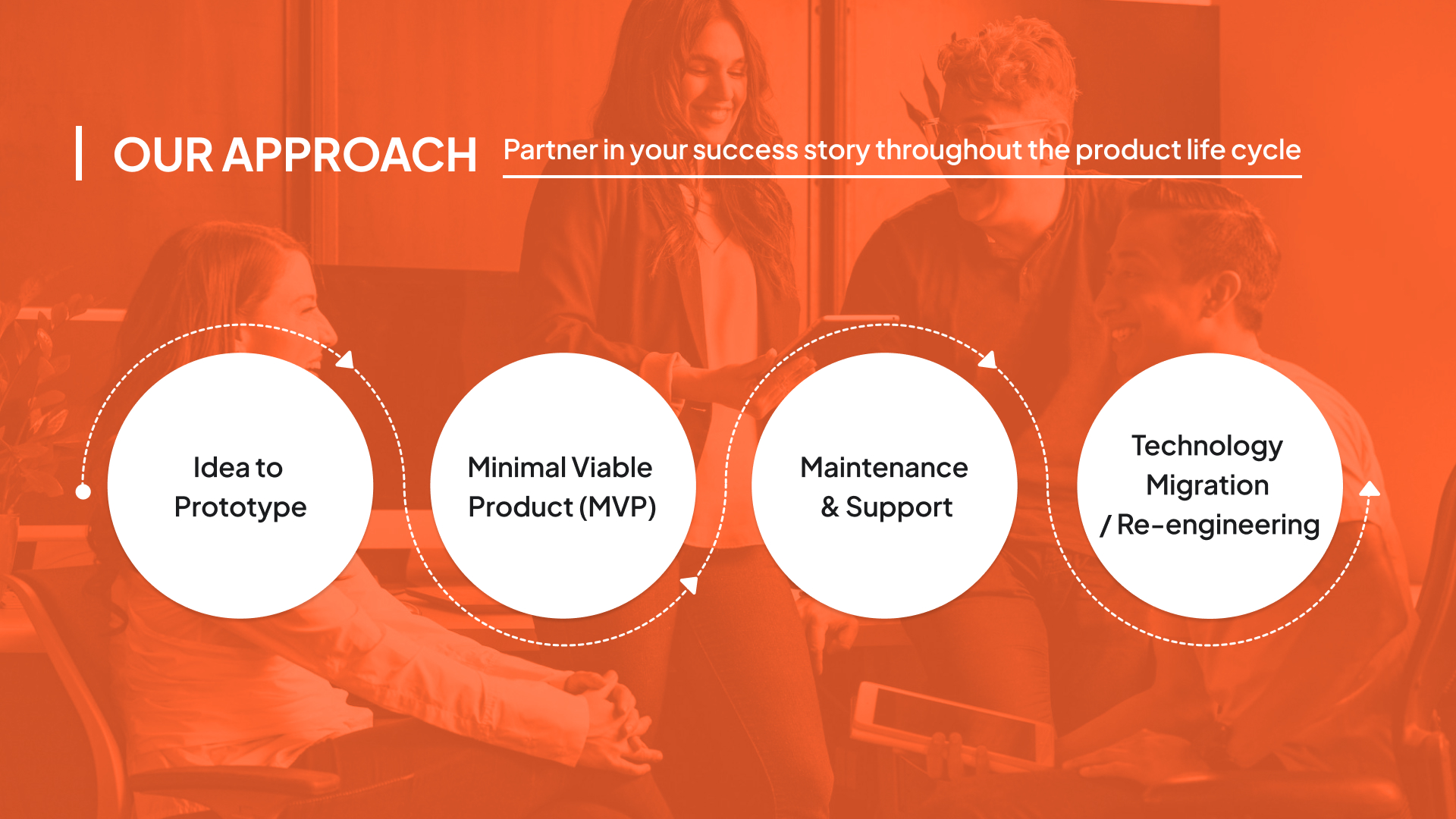 OUR APPROACH

Partner in your success story throughout the product life cycle

Idea to Prototype

Minimal Viable Product (MVP)

Maintenance & Support

Technology Migration / Re-engineering